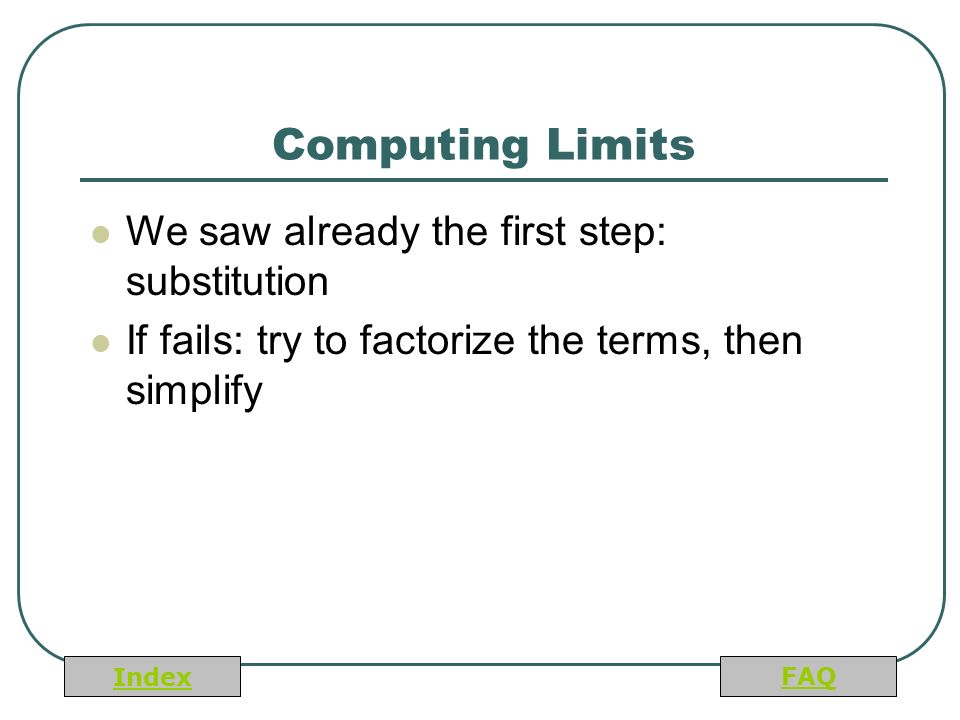 Computing Limits

We saw already the first step: substitution

If fails: try to factorize the terms, then simplify

Index

FAQ